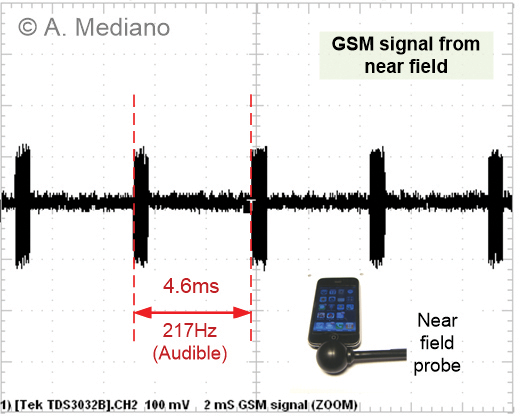 © A. Mediano

GSM signal from near field

4.6ms

217Hz (Audible)

Near field probe

1) [Tek TDS3032B].CH2 100 mV 2 mS GSM signal (ZOOM)